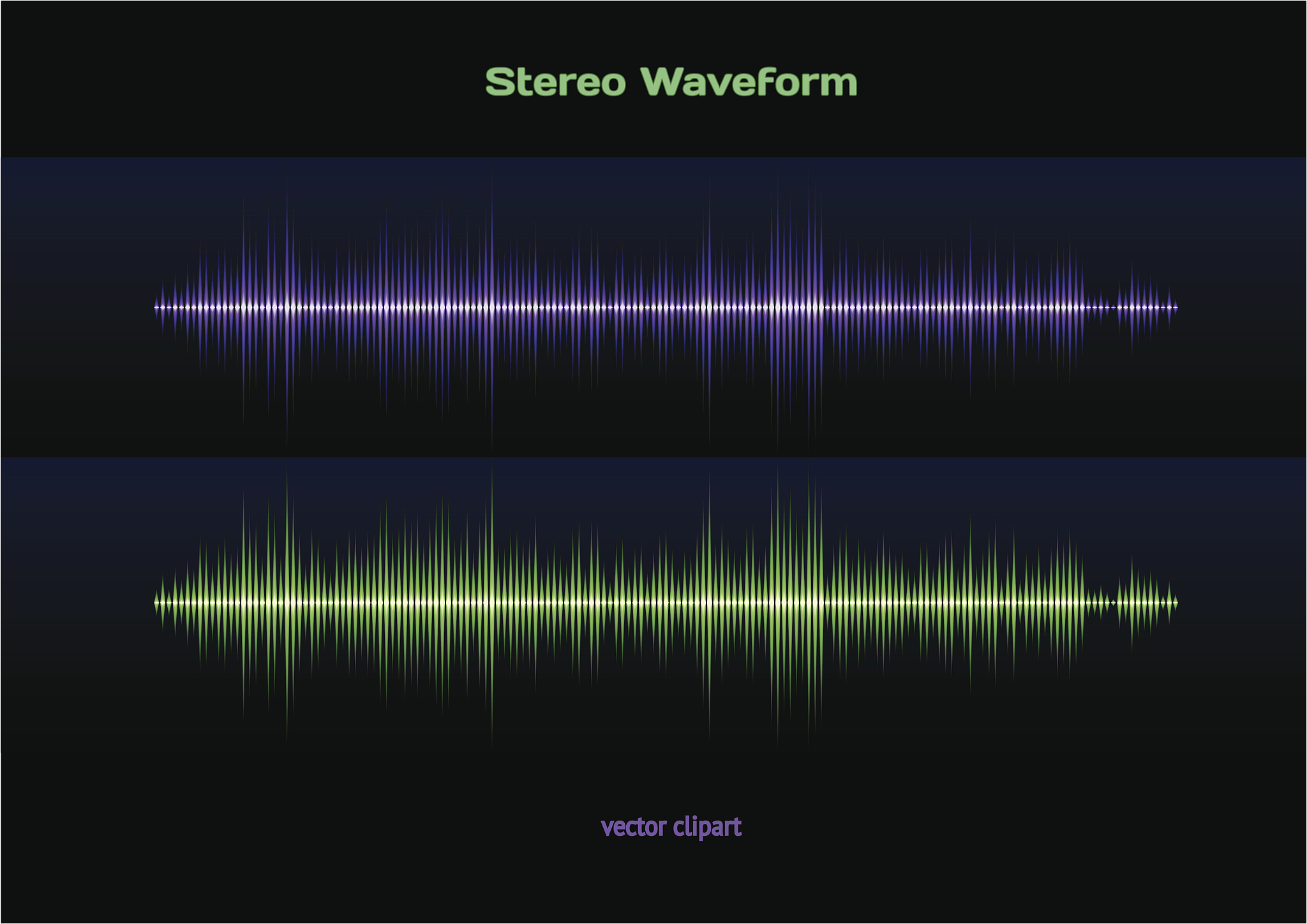 Stereo Waveform

vector clipart